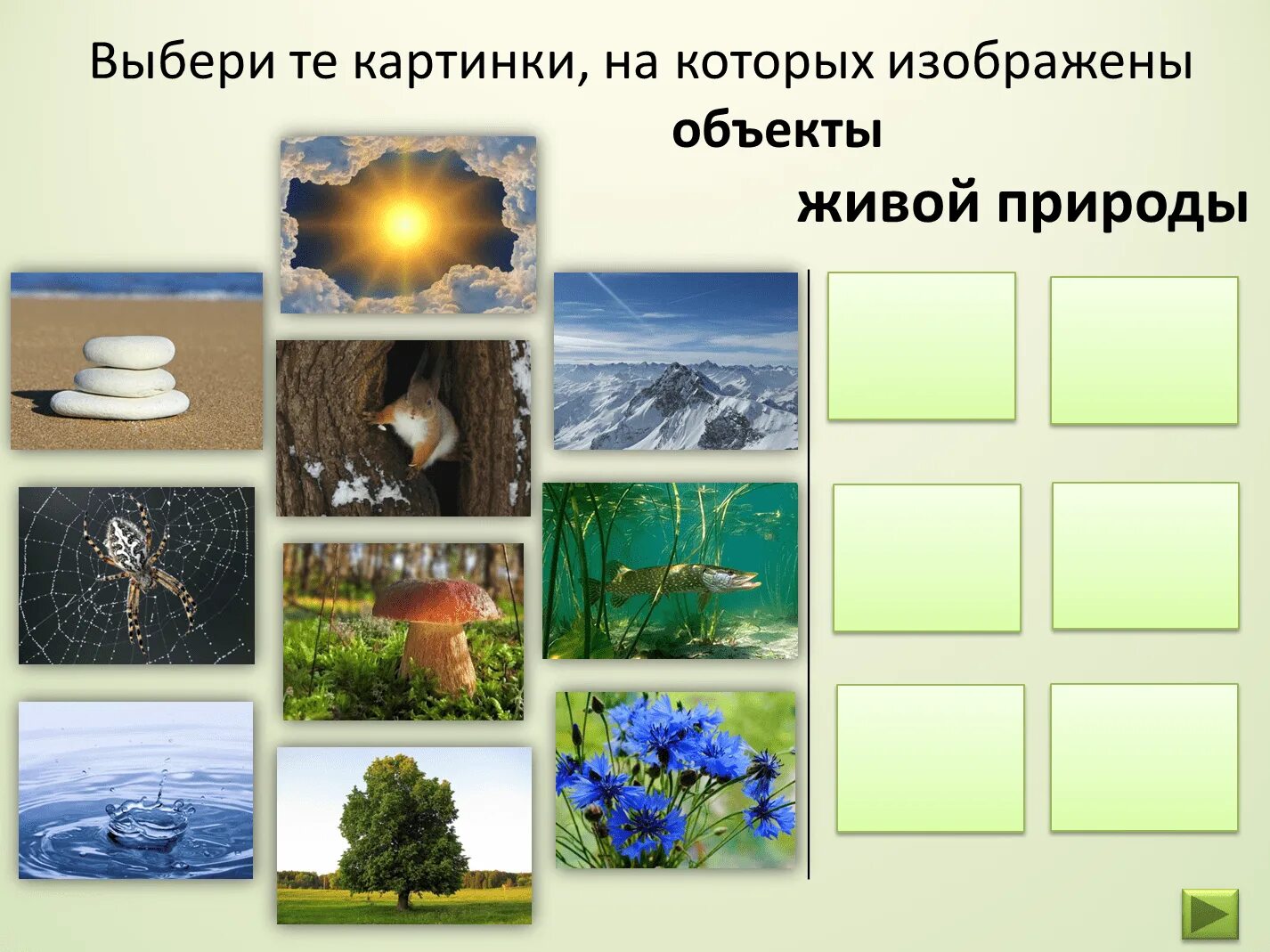 Выбери те картинки, на которых изображены объекты живой природы